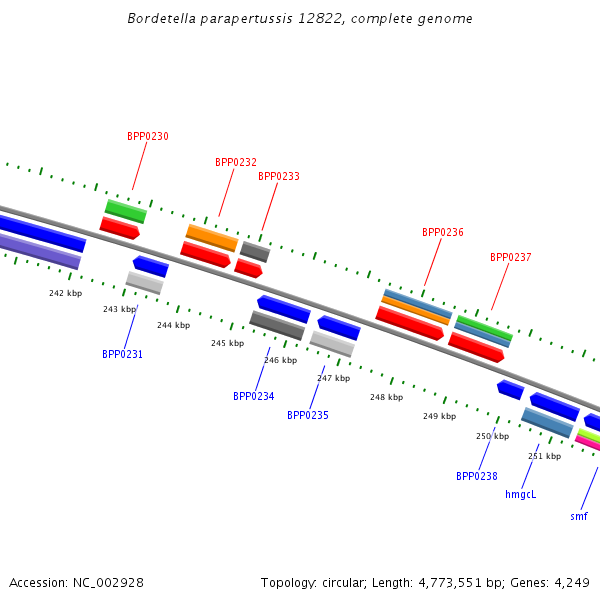 Bordetella parapertussis 12822, complete genome

BPP0230

BPP0232

BPP0233

BPP0236

BPP0237

242 kbp

243 kbp

244 kbp

245 kbp

246 kbp

247 kbp

248 kbp

249 kbp

250 kbp

251 kbp

BPP0231

BPP0234

BPP0235

BPP0238

hmgcL

smf

Accession: NC_002928

Topology: circular; Length: 4,773,551 bp; Genes: 4,249